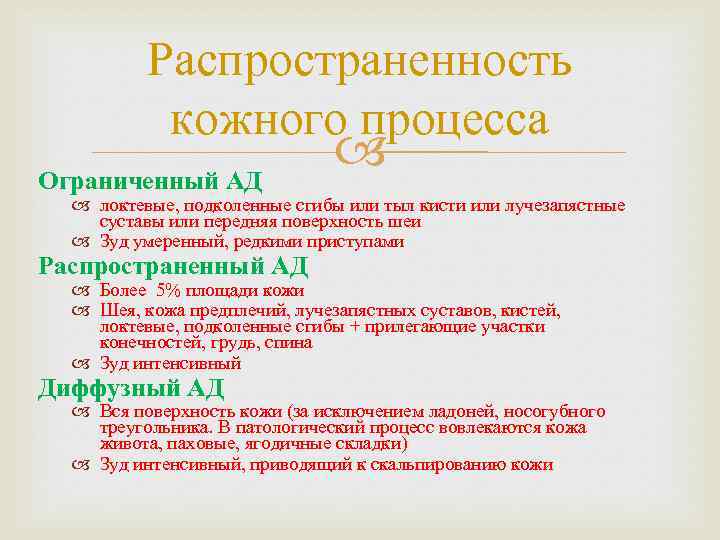 Распространенность кожного процесса

Ограниченный АД

локтевые, подколенные сгибы или тыл кисти или лучезапястные суставы или передняя поверхность шеи

Зуд умеренный, редкими приступами

Распространенный АД

Более 5% площади кожи

Шея, кожа предплечий, лучезапястных суставов, кистей, локтевые, подколенные сгибы + прилегающие участки конечностей, грудь, спина

Зуд интенсивный

Диффузный АД

Вся поверхность кожи (за исключением ладоней, носогубного треугольника. В патологический процесс вовлекаются кожа живота, паховые, ягодичные складки)

Зуд интенсивный, приводящий к скальпированию кожи